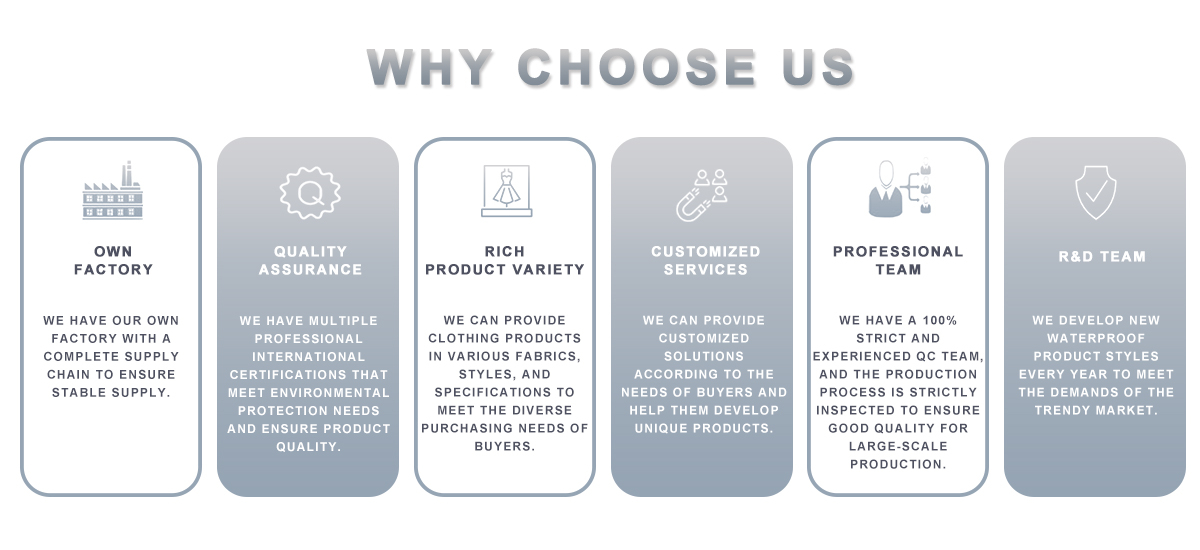 WHY CHOOSE US

OWN FACTORY

WE HAVE OUR OWN FACTORY WITH A COMPLETE SUPPLY CHAIN TO ENSURE STABLE SUPPLY.

QUALITY ASSURANCE

WE HAVE MULTIPLE PROFESSIONAL INTERNATIONAL CERTIFICATIONS THAT MEET ENVIRONMENTAL PROTECTION NEEDS AND ENSURE PRODUCT QUALITY.

RICH PRODUCT VARIETY

WE CAN PROVIDE CLOTHING PRODUCTS IN VARIOUS FABRICS, STYLES, AND SPECIFICATIONS TO MEET THE DIVERSE PURCHASING NEEDS OF BUYERS.

CUSTOMIZED SERVICES

WE CAN PROVIDE CUSTOMIZED SOLUTIONS ACCORDING TO THE NEEDS OF BUYERS AND HELP THEM DEVELOP UNIQUE PRODUCTS.

PROFESSIONAL TEAM

WE HAVE A 100% STRICT AND EXPERIENCED QC TEAM, AND THE PRODUCTION PROCESS IS STRICTLY INSPECTED TO ENSURE GOOD QUALITY FOR LARGE-SCALE PRODUCTION.

R&D TEAM

WE DEVELOP NEW WATERPROOF PRODUCT STYLES EVERY YEAR TO MEET THE DEMANDS OF THE TRENDY MARKET.